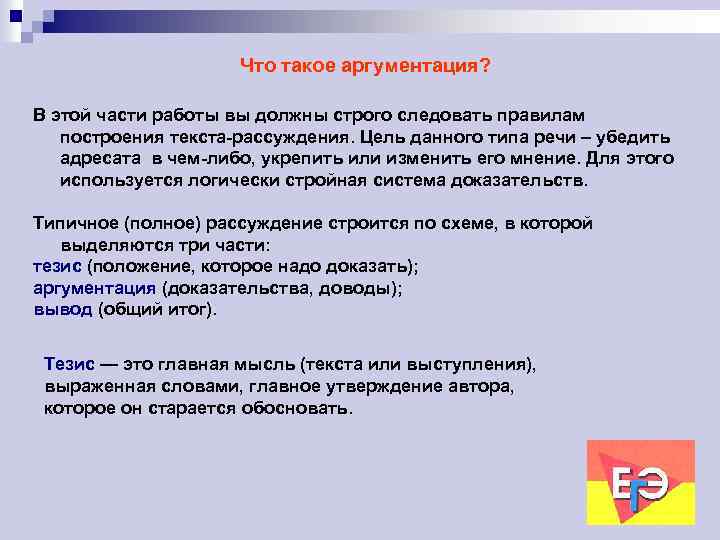 Что такое аргументация?

В этой части работы вы должны строго следовать правилам построения текста-рассуждения. Цель данного типа речи – убедить адресата в чем-либо, укрепить или изменить его мнение. Для этого используется логически стройная система доказательств.

Типичное (полное) рассуждение строится по схеме, в которой выделяются три части:
тезис (положение, которое надо доказать);
аргументация (доказательства, доводы);
вывод (общий итог).

Тезис — это главная мысль (текста или выступления), выраженная словами, главное утверждение автора, которое он старается обосновать.

ЕГЭ